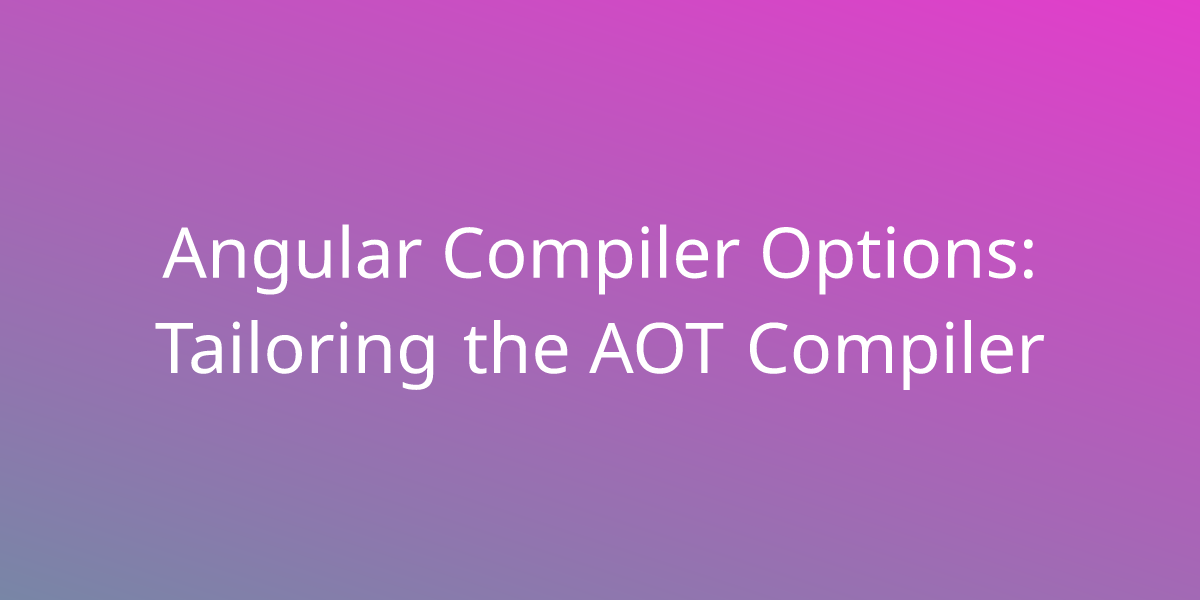 Angular Compiler Options: Tailoring the AOT Compiler